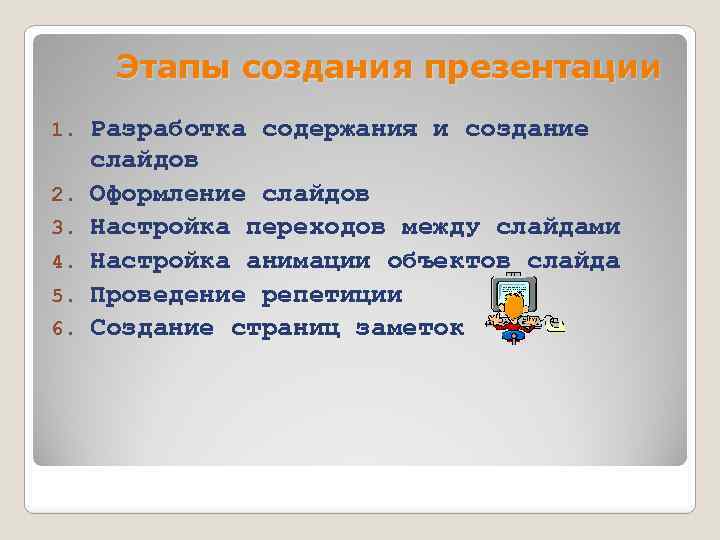 Этапы создания презентации

1. Разработка содержания и создание слайдов
2. Оформление слайдов
3. Настройка переходов между слайдами
4. Настройка анимации объектов слайда
5. Проведение репетиции
6. Создание страниц заметок